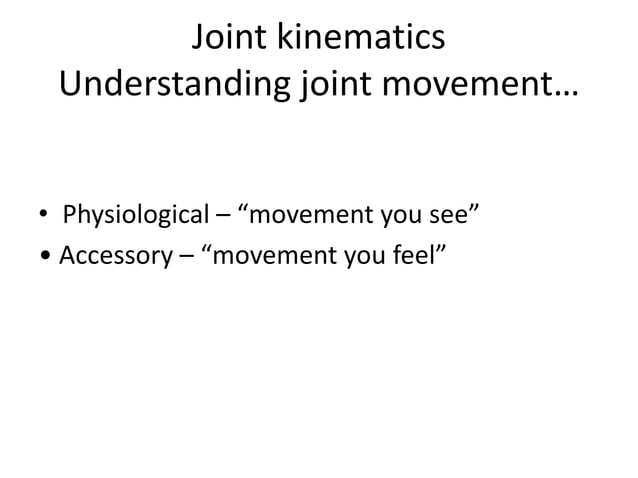 Joint kinematics
Understanding joint movement…

• Physiological – “movement you see”
• Accessory – “movement you feel”